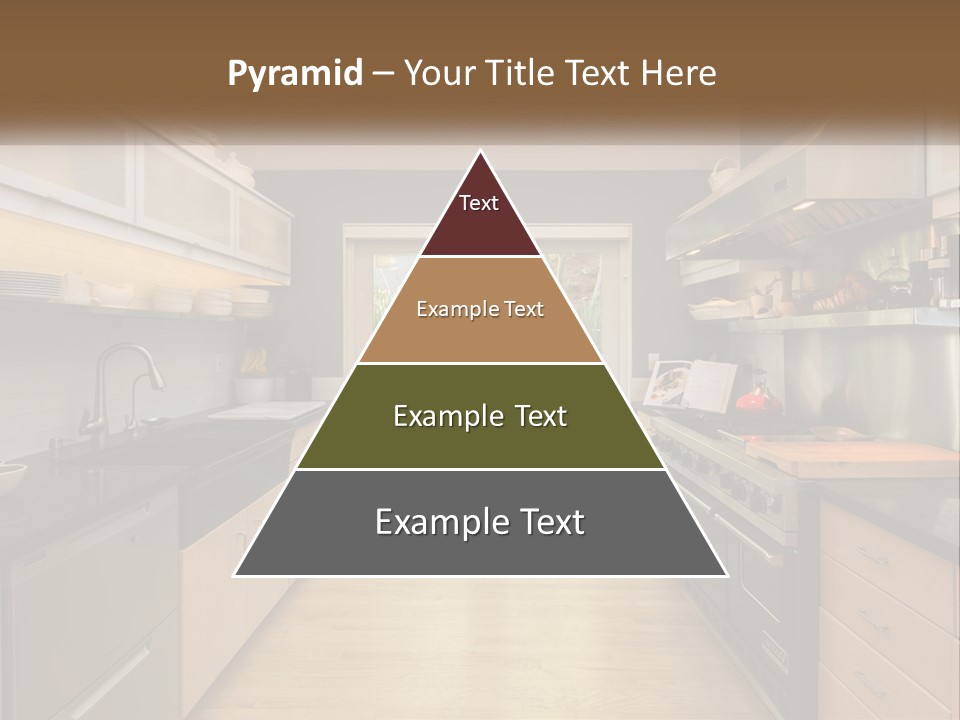 Pyramid – Your Title Text Here

Text

Example Text

Example Text

Example Text